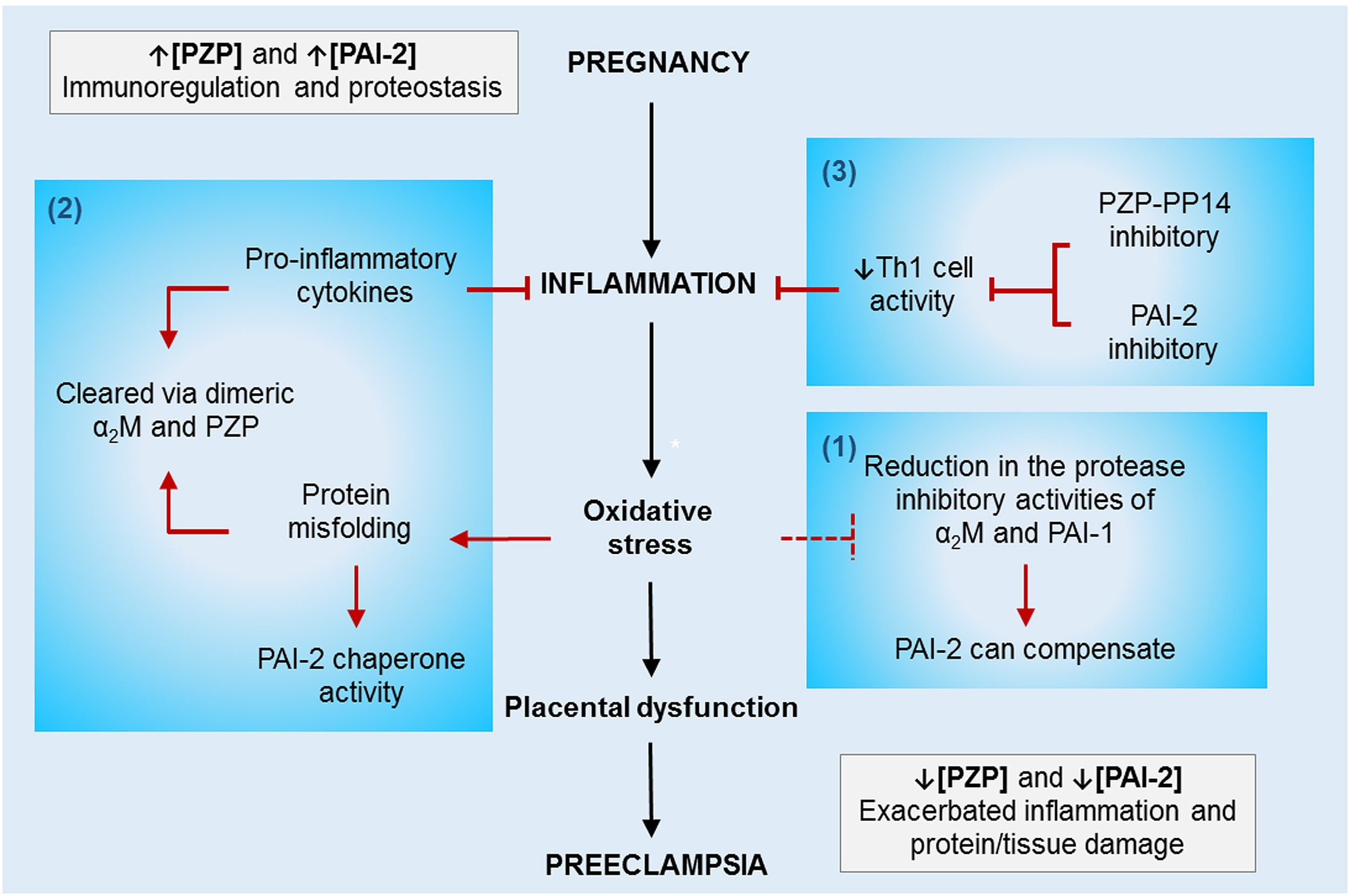 ↑[PZP] and ↑[PAI-2]
Immunoregulation and proteostasis

PREGNANCY

(2)

Pro-inflammatory cytokines

Cleared via dimeric $\alpha_2$M and PZP

Protein misfolding

PAI-2 chaperone activity

INFLAMMATION

(3)

↓Th1 cell activity

PZP-PP14 inhibitory

PAI-2 inhibitory

Oxidative stress

(1) Reduction in the protease inhibitory activities of $\alpha_2$M and PAI-1

PAI-2 can compensate

Placental dysfunction

PREECLAMPSIA

↓[PZP] and ↓[PAI-2]
Exacerbated inflammation and protein/tissue damage